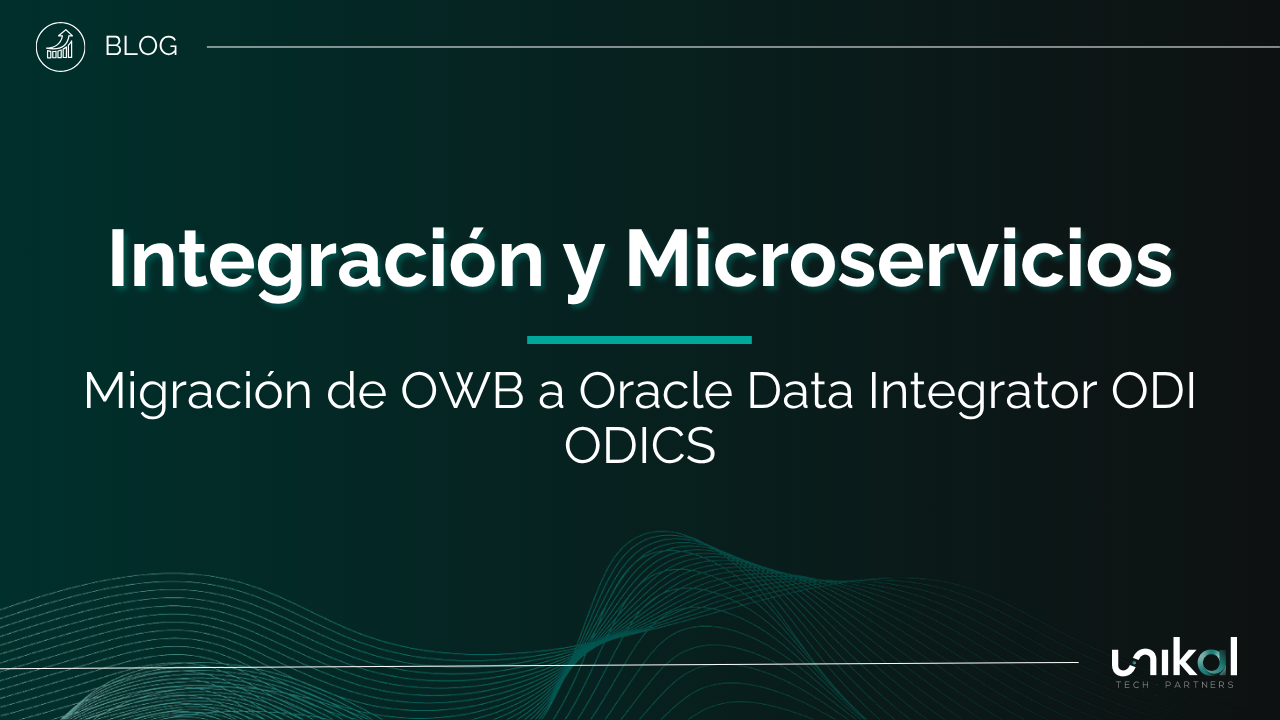 BLOG

Integración y Microservicios

Migración de OWB a Oracle Data Integrator ODI ODICS

unikal
TECH · PARTNERS